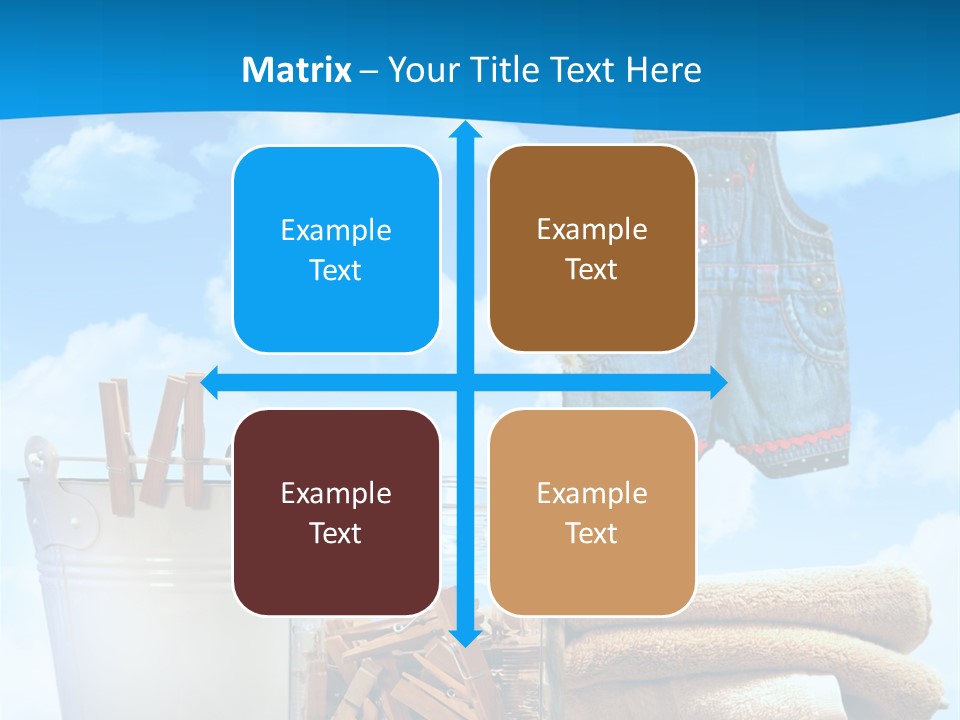 Matrix – Your Title Text Here

Example Text

Example Text

Example Text

Example Text